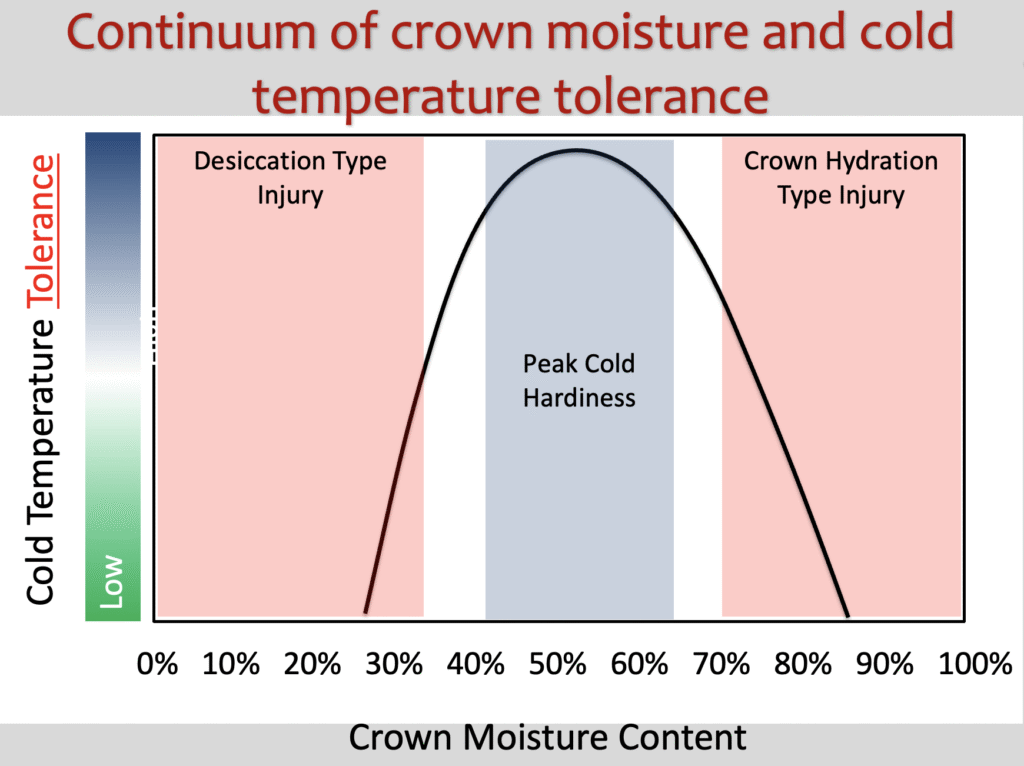 Continuum of crown moisture and cold temperature tolerance

Cold Temperature Tolerance

Low

Desiccation Type Injury

Peak Cold Hardiness

Crown Hydration Type Injury

0% 10% 20% 30% 40% 50% 60% 70% 80% 90% 100%

Crown Moisture Content